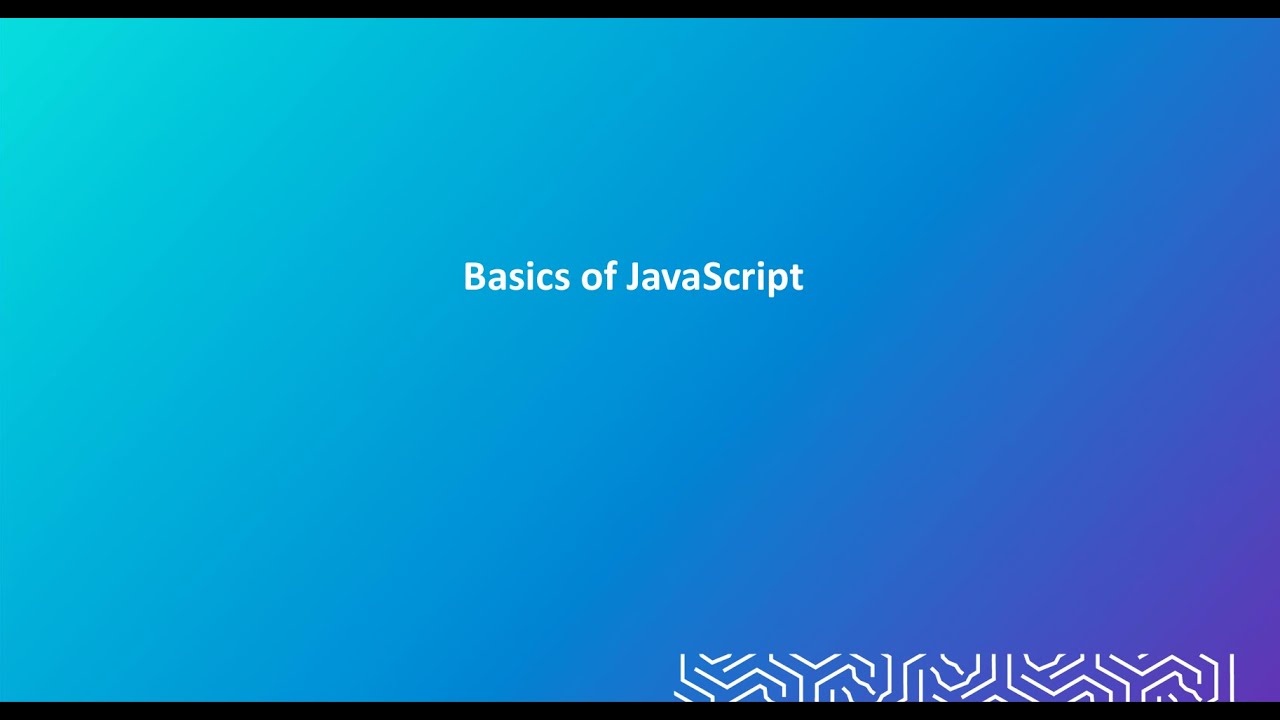 Basics of JavaScript